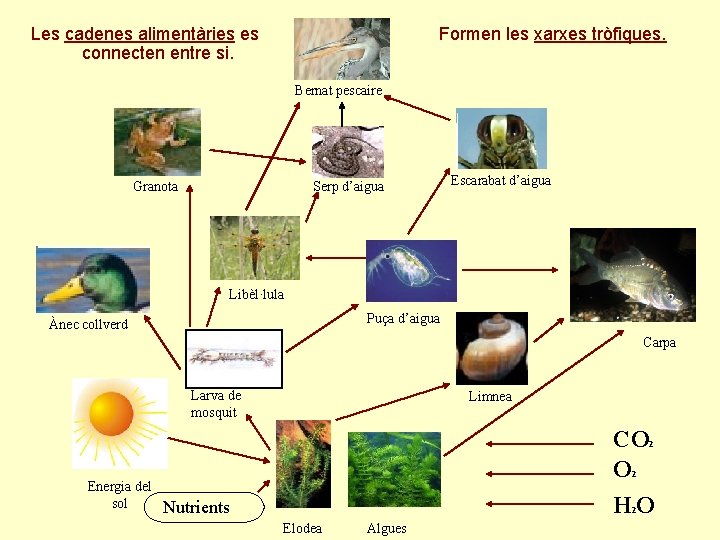 Les cadenes alimentàries es connecten entre si.

Formen les xarxes tròfiques.

Bernat pescaire

Granota

Serp d'aigua

Escarabat d'aigua

Libèl·lula

Puça d'aigua

Ànec collverd

Carpa

Larva de mosquit

Limnea

Energia del sol

Nutrients

Elodea

Algues

$CO_2$

$O_2$

$H_2O$